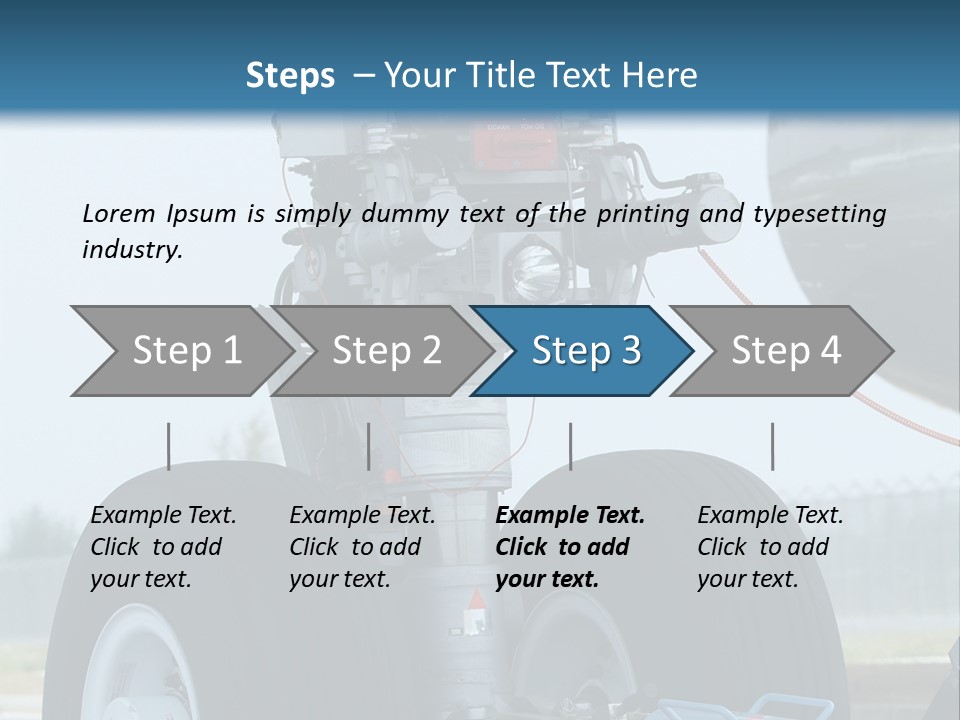 Steps – Your Title Text Here

Lorem Ipsum is simply dummy text of the printing and typesetting industry.

Step 1

Step 2

Step 3

Step 4

Example Text. Click to add your text.

Example Text. Click to add your text.

Example Text. Click to add your text.

Example Text. Click to add your text.